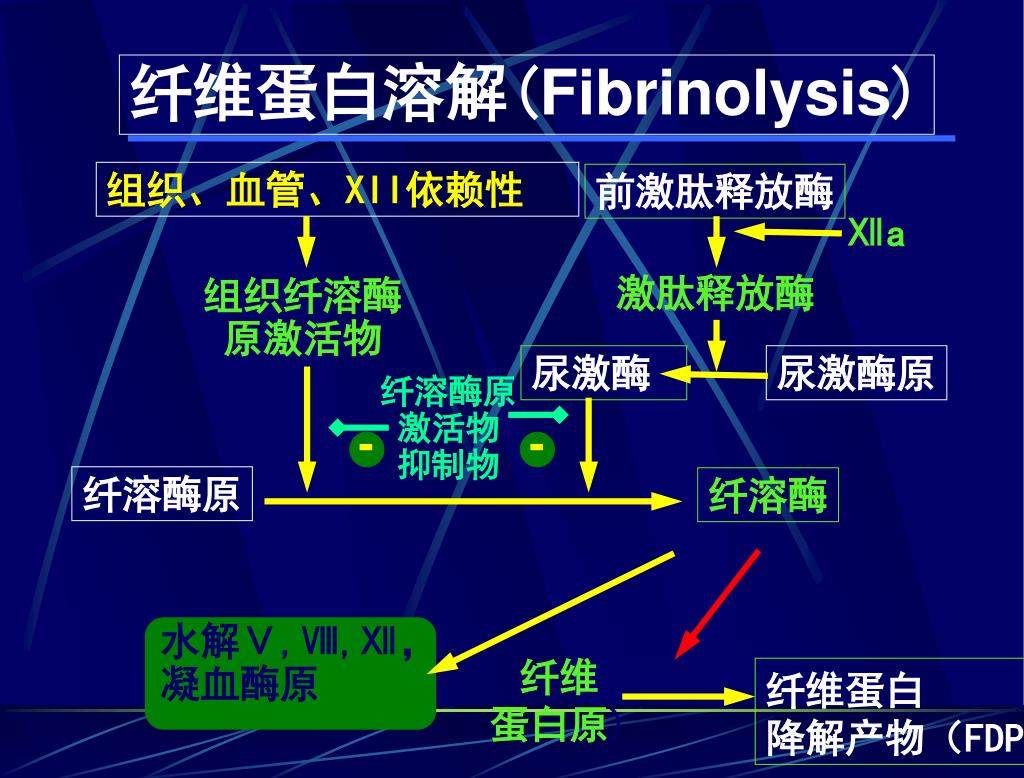 纤维蛋白溶解(Fibrinolysis)

组织、血管、XII依赖性

前激肽释放酶

XⅡa

组织纤溶酶原激活物

激肽释放酶

尿激酶

尿激酶原

纤溶酶原激活物抑制物

-

-

纤溶酶原

纤溶酶

水解Ⅴ，Ⅷ，XⅡ，凝血酶原

纤维蛋白原

纤维蛋白降解产物（FDP